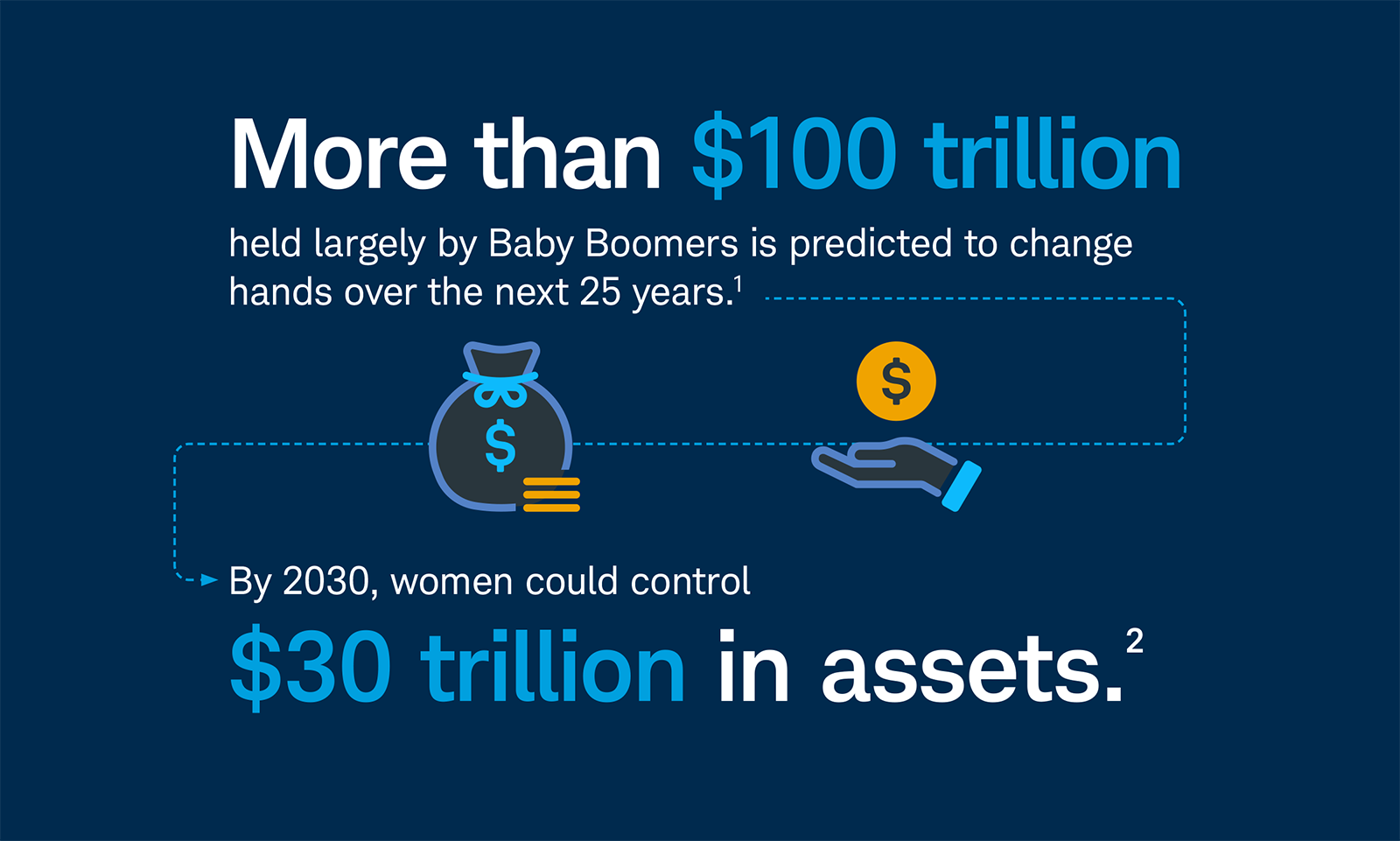 More than \$100 trillion

held largely by Baby Boomers is predicted to change hands over the next 25 years.$^1$

\$

\$

By 2030, women could control

\$30 trillion in assets.$^2$